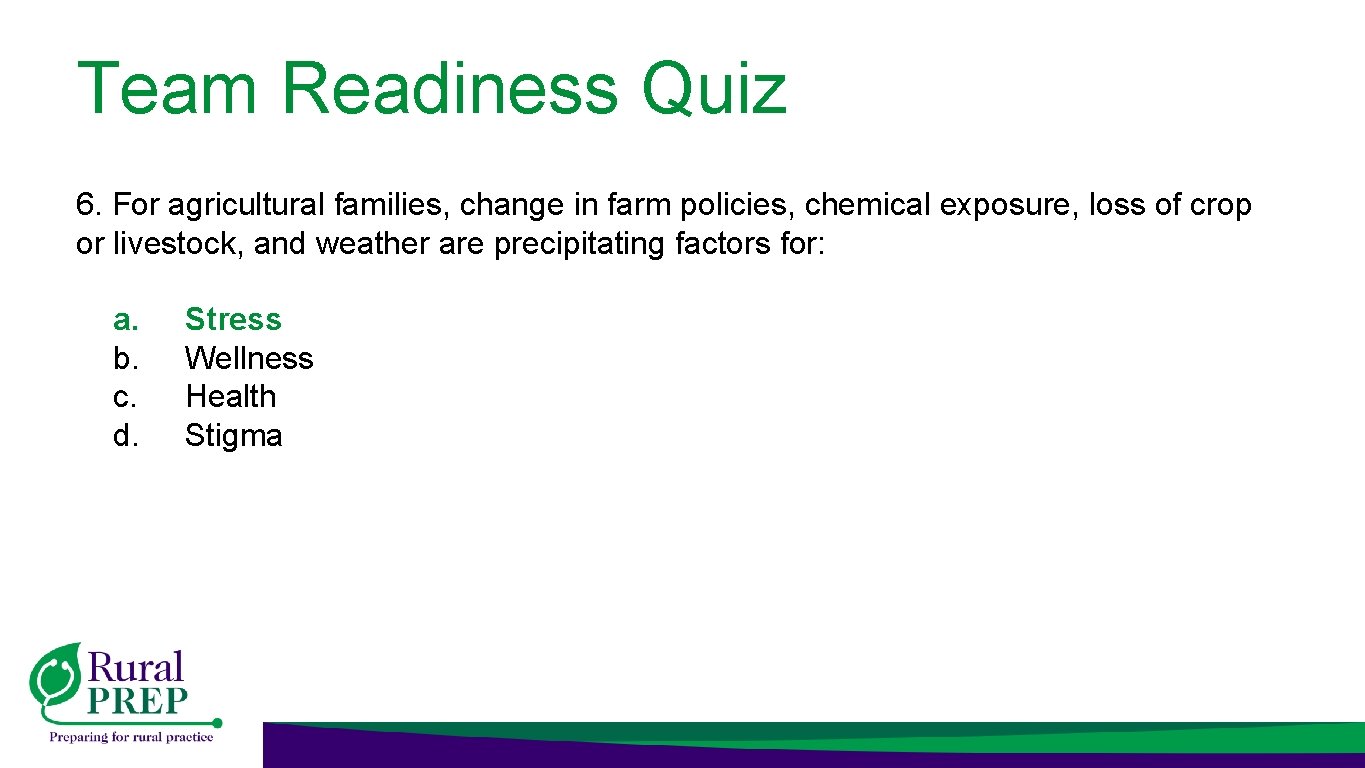 Team Readiness Quiz

6. For agricultural families, change in farm policies, chemical exposure, loss of crop or livestock, and weather are precipitating factors for:

a. Stress
b. Wellness
c. Health
d. Stigma

Rural PREP
Preparing for rural practice